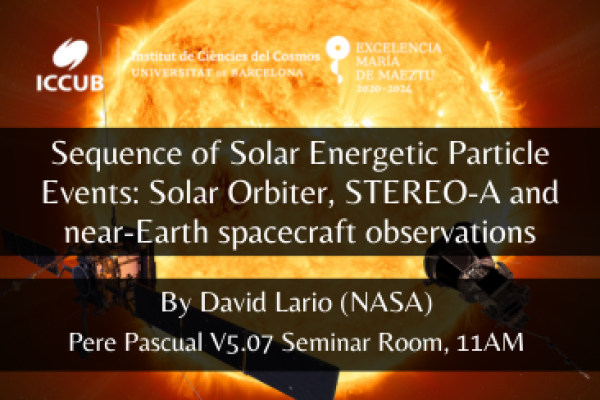 ICCUB
Institut de Ciències del Cosmos
UNIVERSITAT DE BARCELONA

EXCELENCIA
MARÍA
DE MAEZTU
2020-2024

Sequence of Solar Energetic Particle Events: Solar Orbiter, STEREO-A and near-Earth spacecraft observations

By David Lario (NASA)
Pere Pascual V5.07 Seminar Room, 11AM